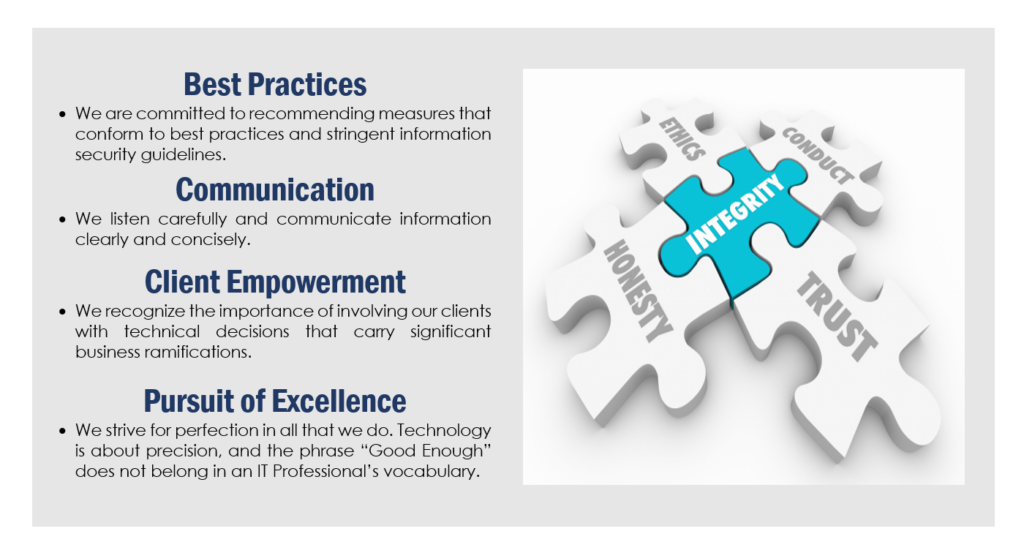 Best Practices

• We are committed to recommending measures that conform to best practices and stringent information security guidelines.

Communication

• We listen carefully and communicate information clearly and concisely.

Client Empowerment

• We recognize the importance of involving our clients with technical decisions that carry significant business ramifications.

Pursuit of Excellence

• We strive for perfection in all that we do. Technology is about precision, and the phrase "Good Enough" does not belong in an IT Professional's vocabulary.

ETHICS
CONDUCT
INTEGRITY
HONESTY
TRUST